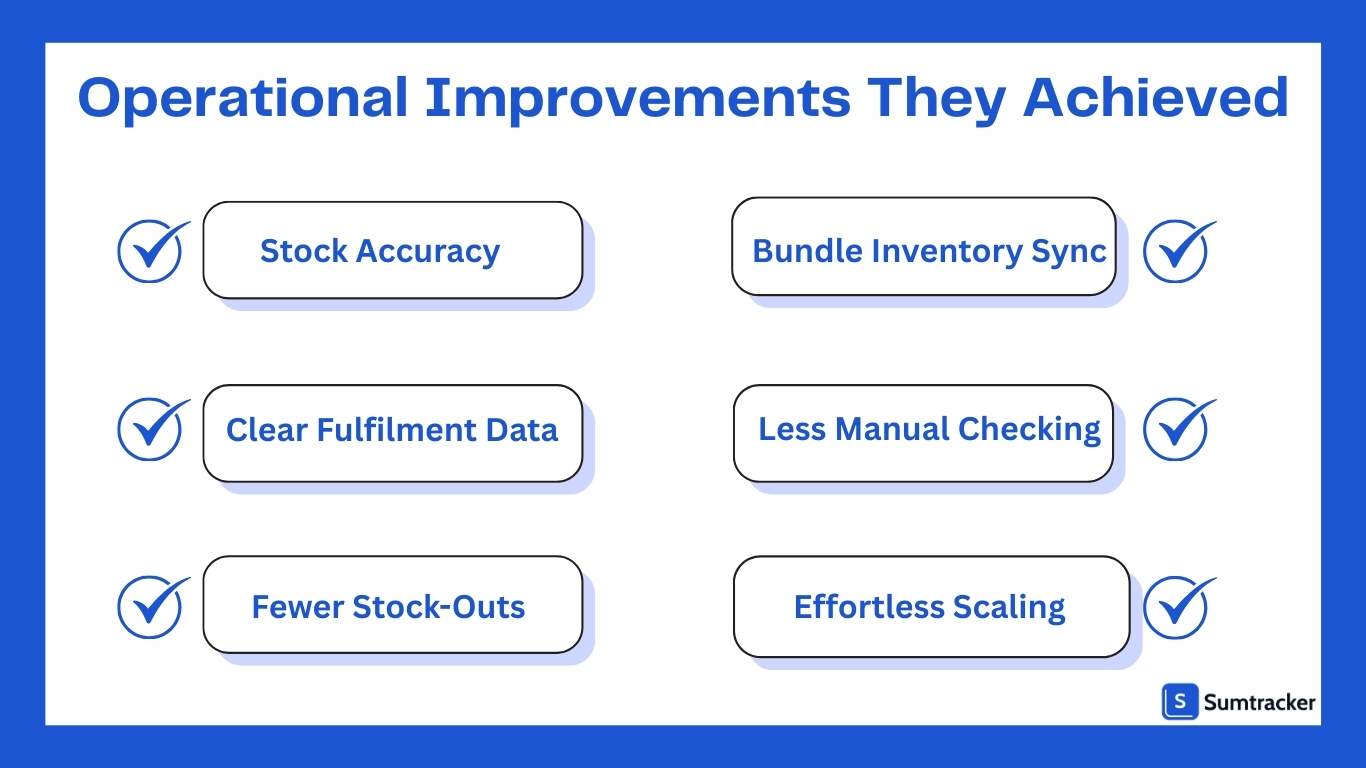 Operational Improvements They Achieved

Stock Accuracy

Clear Fulfilment Data

Fewer Stock-Outs

Bundle Inventory Sync

Less Manual Checking

Effortless Scaling

S Sumtracker